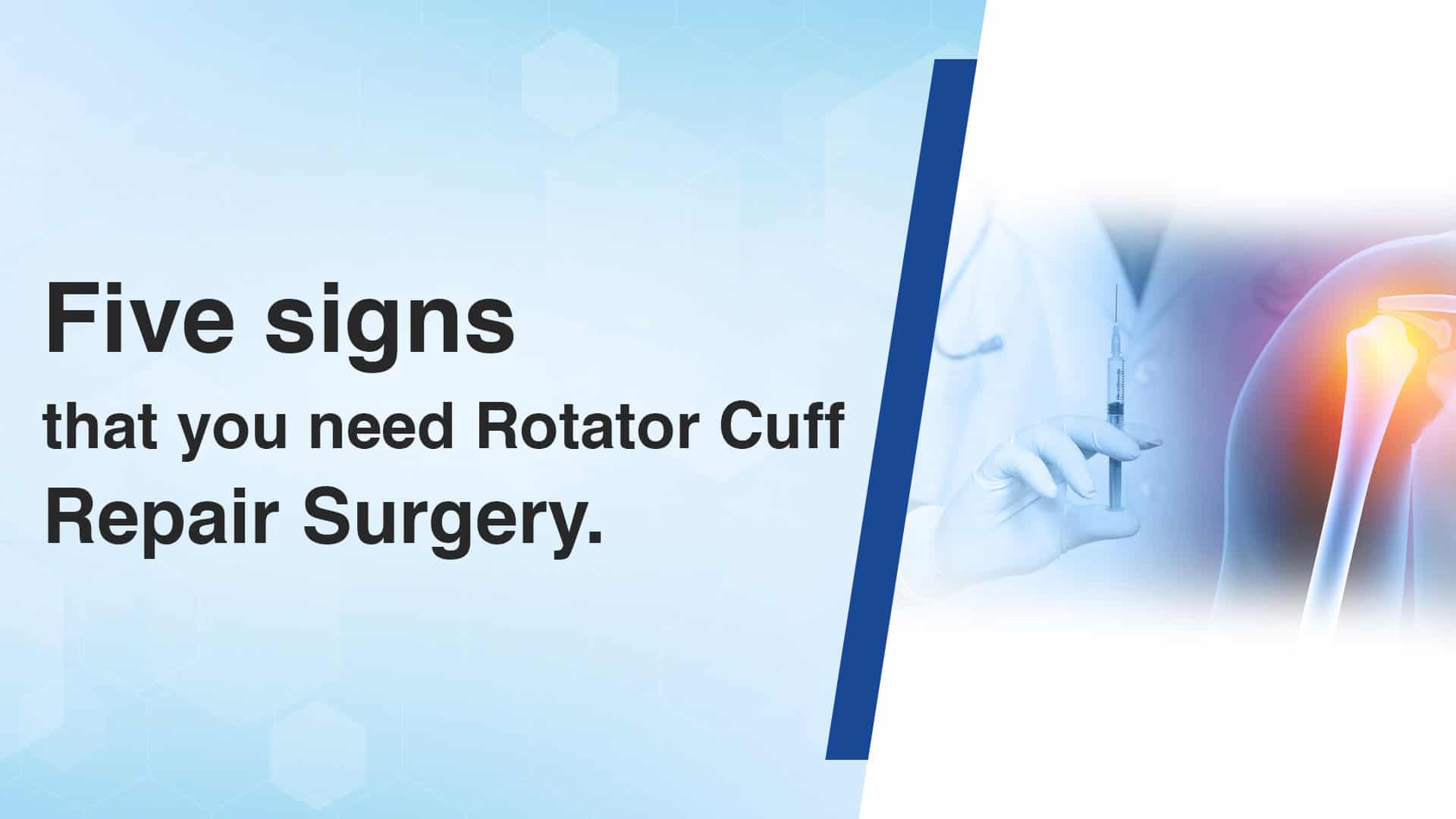 Five signs

that you need Rotator Cuff

Repair Surgery.